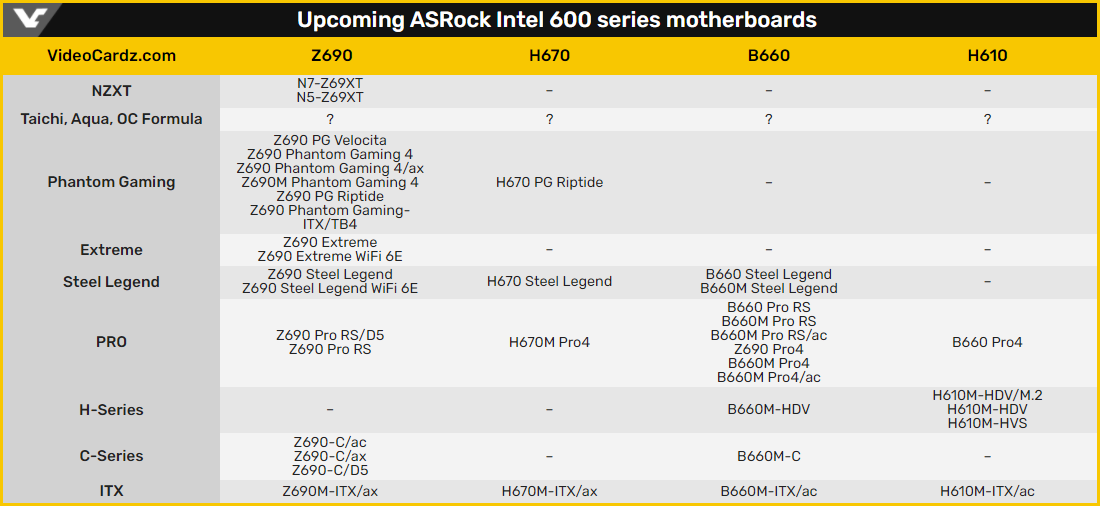 Upcoming ASRock Intel 600 series motherboards

| VideoCardz.com | Z690 | H670 | B660 | H610 |
|---|---|---|---|---|
| NZXT | N7-Z69XT N5-Z69XT | – | – | – |
| Taichi, Aqua, OC Formula | ? | ? | ? | ? |
| Phantom Gaming | Z690 PG Velocita Z690 Phantom Gaming 4 Z690 Phantom Gaming 4/ax Z690M Phantom Gaming 4 Z690 PG Riptide Z690 Phantom Gaming-ITX/TB4 | H670 PG Riptide | – | – |
| Extreme | Z690 Extreme Z690 Extreme WiFi 6E | – | – | – |
| Steel Legend | Z690 Steel Legend Z690 Steel Legend WiFi 6E | H670 Steel Legend | B660 Steel Legend B660M Steel Legend | – |
| PRO | Z690 Pro RS/D5 Z690 Pro RS | H670M Pro4 | B660 Pro RS B660M Pro RS B660M Pro RS/ac Z690 Pro4 B660M Pro4 B660M Pro4/ac | B660 Pro4 |
| H-Series | – | – | B660M-HDV | H610M-HDV/M.2 H610M-HDV H610M-HVS |
| C-Series | Z690-C/ac Z690-C/ax Z690-C/D5 | – | B660M-C | – |
| ITX | Z690M-ITX/ax | H670M-ITX/ax | B660M-ITX/ac | H610M-ITX/ac |